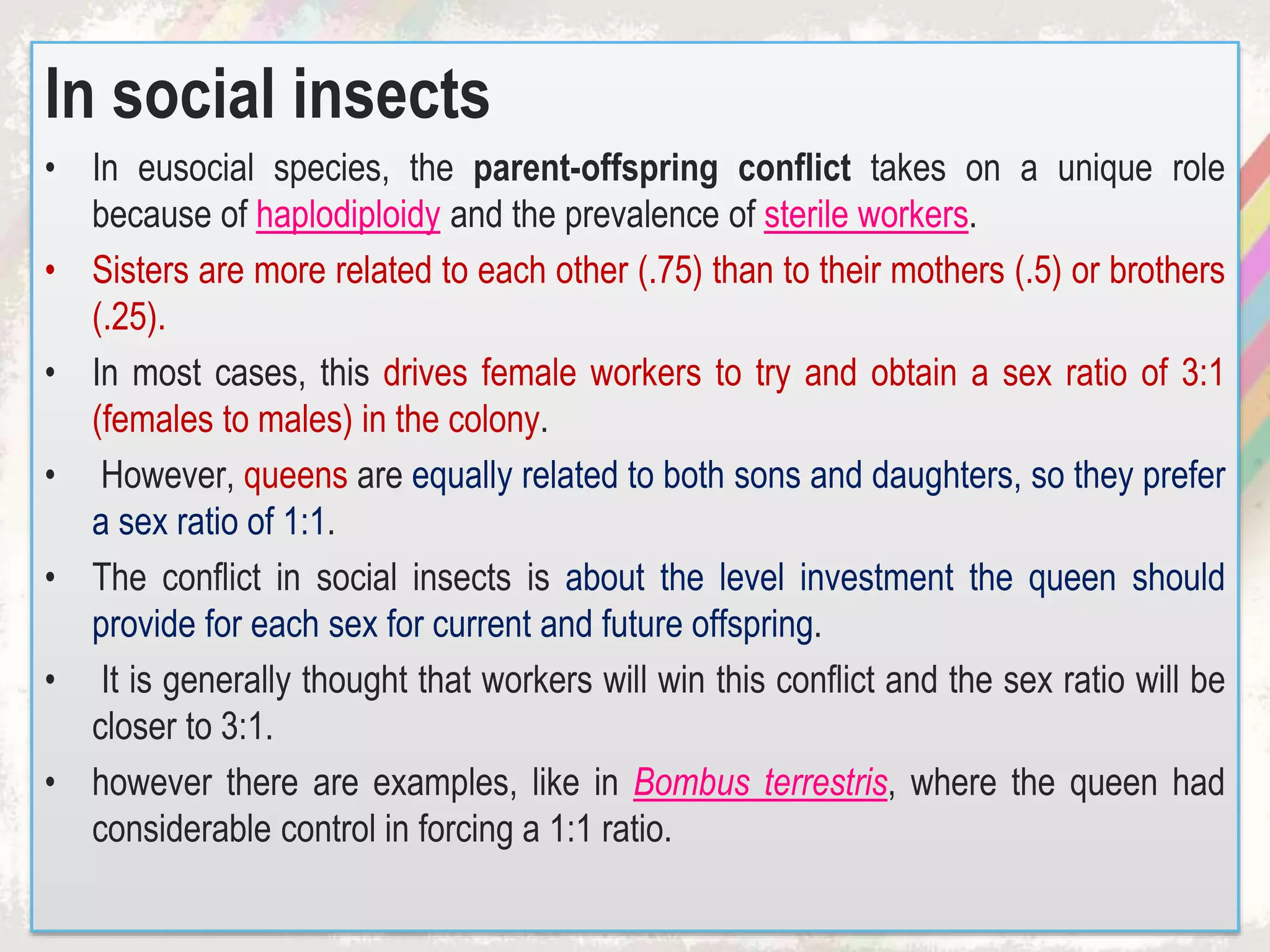 In social insects

• In eusocial species, the parent-offspring conflict takes on a unique role because of haplodiploidy and the prevalence of sterile workers.

• Sisters are more related to each other (.75) than to their mothers (.5) or brothers (.25).

• In most cases, this drives female workers to try and obtain a sex ratio of 3:1 (females to males) in the colony.

• However, queens are equally related to both sons and daughters, so they prefer a sex ratio of 1:1.

• The conflict in social insects is about the level investment the queen should provide for each sex for current and future offspring.

• It is generally thought that workers will win this conflict and the sex ratio will be closer to 3:1.

• however there are examples, like in Bombus terrestris, where the queen had considerable control in forcing a 1:1 ratio.